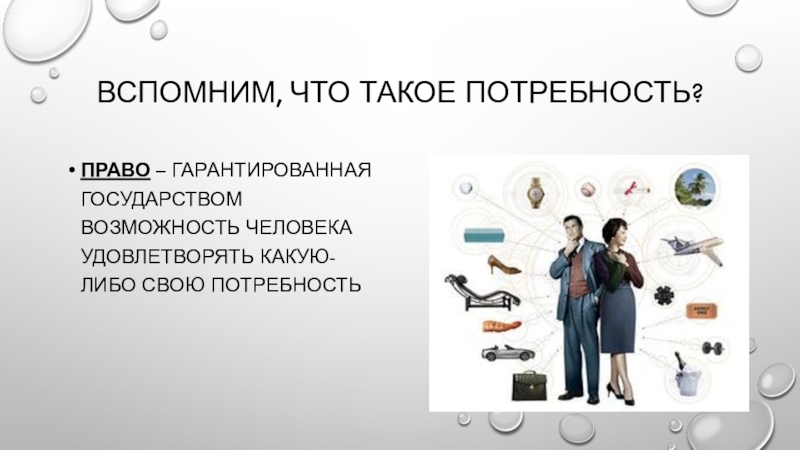 ВСПОМНИМ, ЧТО ТАКОЕ ПОТРЕБНОСТЬ?

• ПРАВО – ГАРАНТИРОВАННАЯ ГОСУДАРСТВОМ ВОЗМОЖНОСТЬ ЧЕЛОВЕКА УДОВЛЕТВОРЯТЬ КАКУЮ-ЛИБО СВОЮ ПОТРЕБНОСТЬ